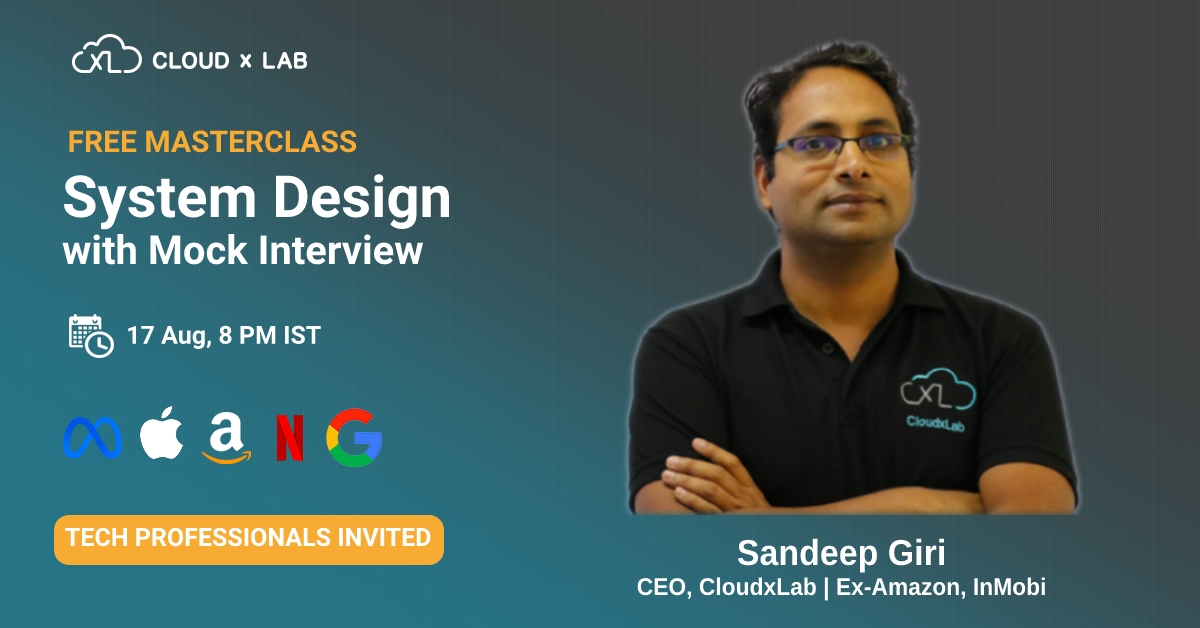 XL CLOUD x LAB

FREE MASTERCLASS

System Design with Mock Interview

17 Aug, 8 PM IST

a N G

TECH PROFESSIONALS INVITED

XL CloudxLab

Sandeep Giri

CEO, CloudxLab | Ex-Amazon, InMobi